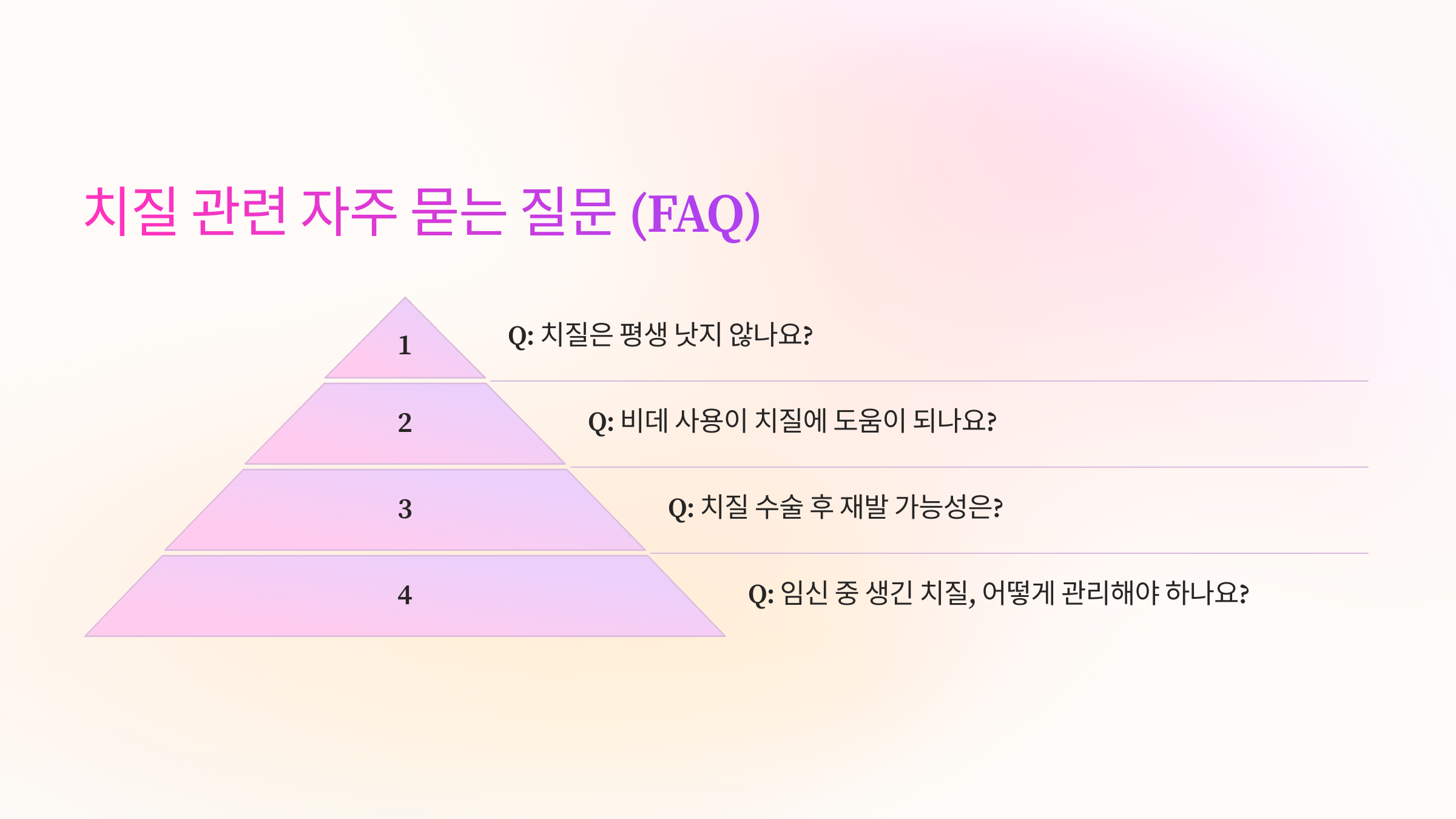 치질 관련 자주 묻는 질문 (FAQ)

1

Q: 치질은 평생 낫지 않나요?

2

Q: 비데 사용이 치질에 도움이 되나요?

3

Q: 치질 수술 후 재발 가능성은?

4

Q: 임신 중 생긴 치질, 어떻게 관리해야 하나요?